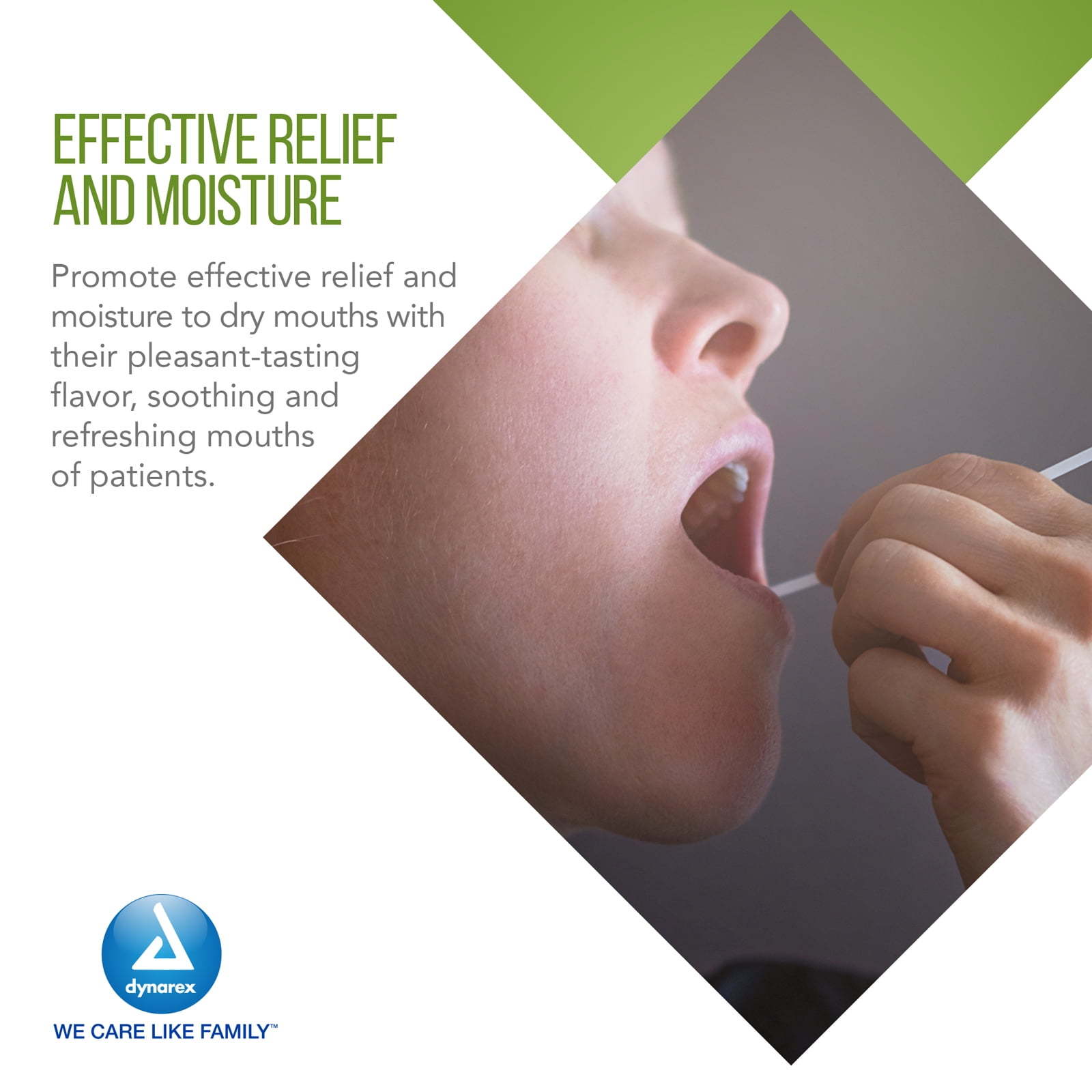 EFFECTIVE RELIEF AND MOISTURE

Promote effective relief and moisture to dry mouths with their pleasant-tasting flavor, soothing and refreshing mouths of patients.

dynarex

WE CARE LIKE FAMILY™